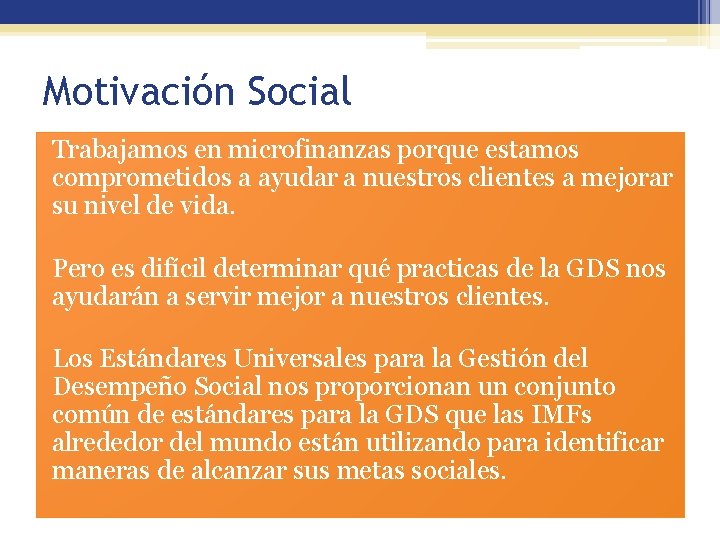 Motivación Social

Trabajamos en microfinanzas porque estamos comprometidos a ayudar a nuestros clientes a mejorar su nivel de vida.

Pero es difícil determinar qué practicas de la GDS nos ayudarán a servir mejor a nuestros clientes.

Los Estándares Universales para la Gestión del Desempeño Social nos proporcionan un conjunto común de estándares para la GDS que las IMFs alrededor del mundo están utilizando para identificar maneras de alcanzar sus metas sociales.